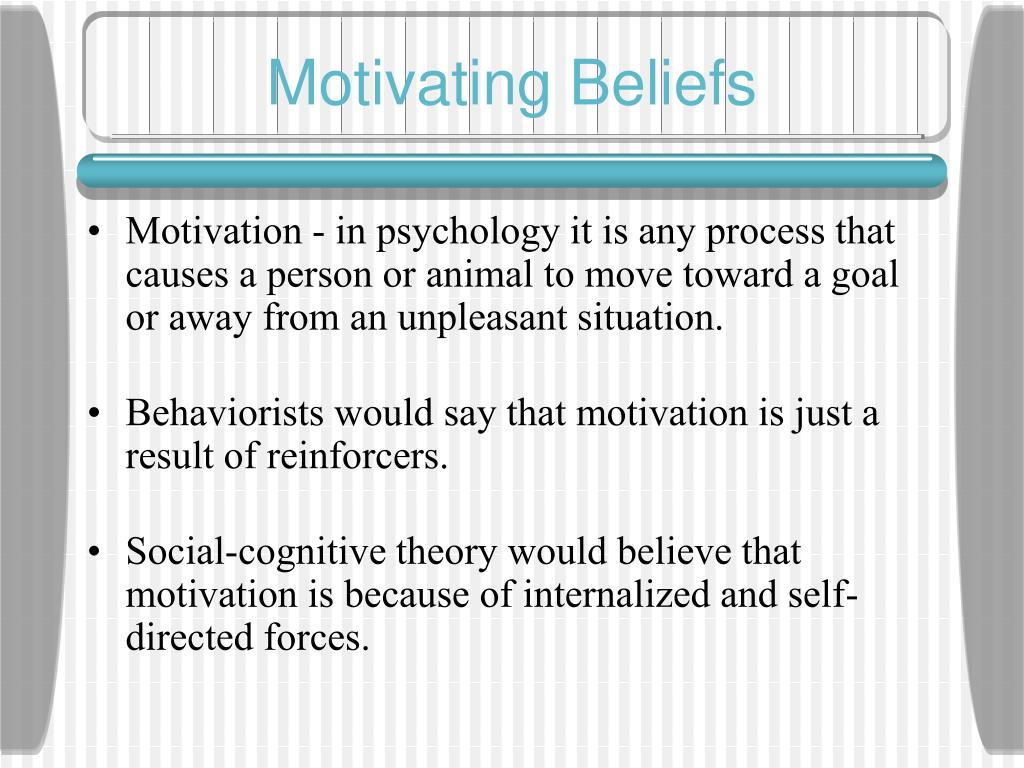 Motivating Beliefs

• Motivation - in psychology it is any process that causes a person or animal to move toward a goal or away from an unpleasant situation.

• Behaviorists would say that motivation is just a result of reinforcers.

• Social-cognitive theory would believe that motivation is because of internalized and self-directed forces.